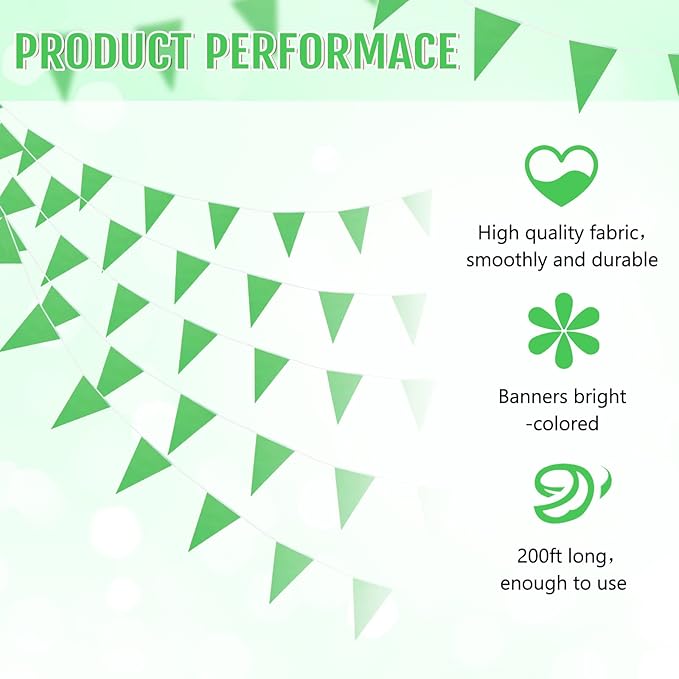 PRODUCT PERFORMACE

High quality fabric, smoothly and durable

Banners bright -colored

200ft long, enough to use